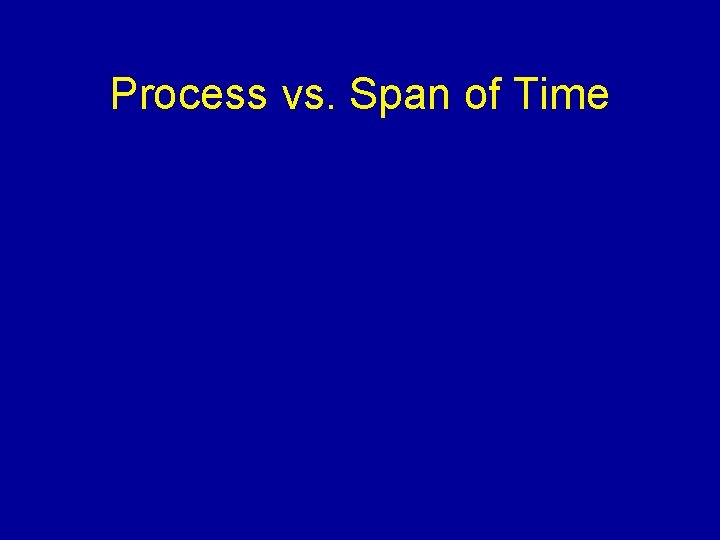 Process vs. Span of Time